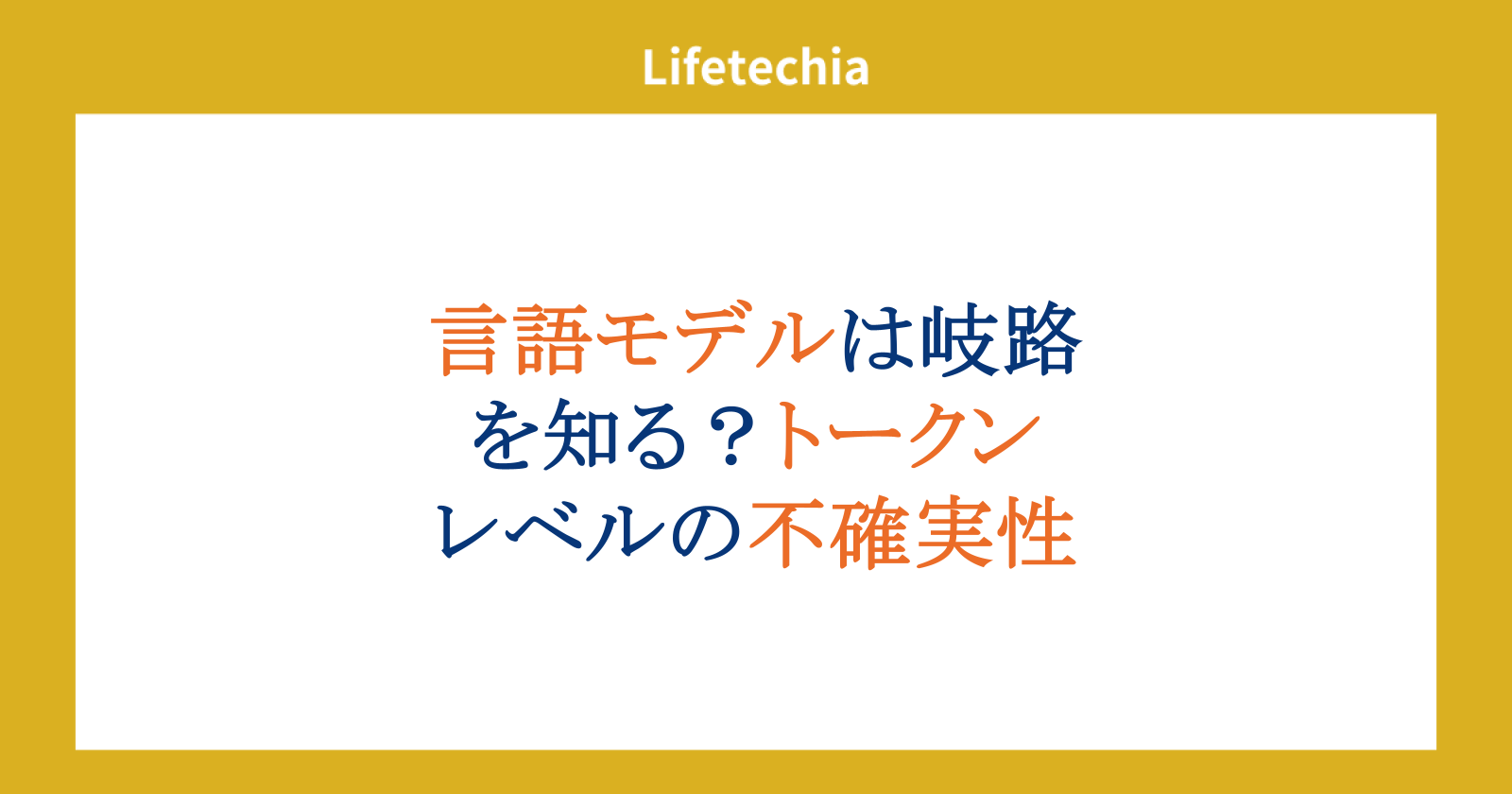 Lifetechia

言語モデルは岐路を知る？トークンレベルの不確実性